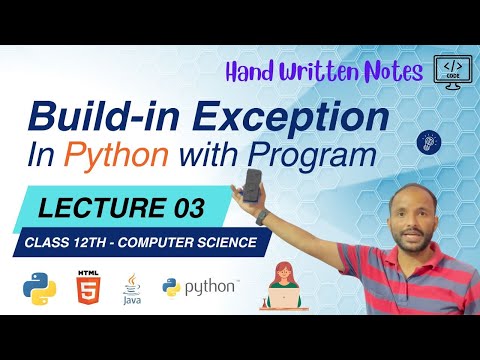 Hand Written Notes

</>
CODE

Build-in Exception
In Python with Program

LECTURE 03

CLASS 12TH - COMPUTER SCIENCE

HTML
5

Java

python™